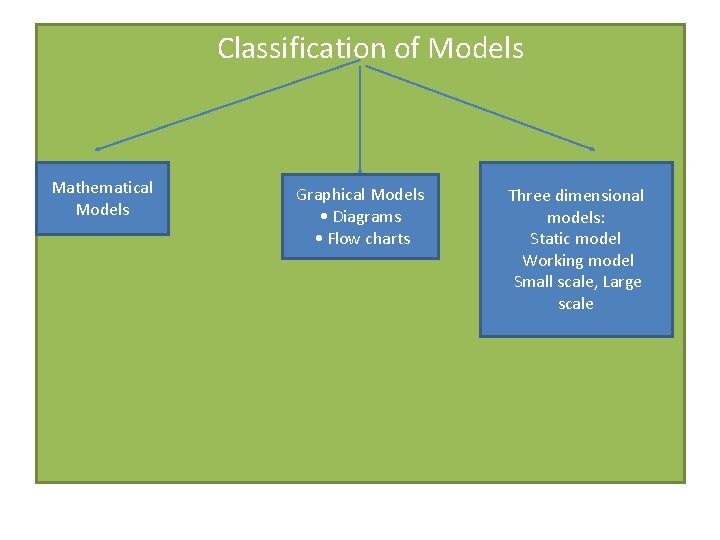 Classification of Models

Mathematical Models

Graphical Models
• Diagrams
• Flow charts

Three dimensional models:
Static model
Working model
Small scale, Large scale